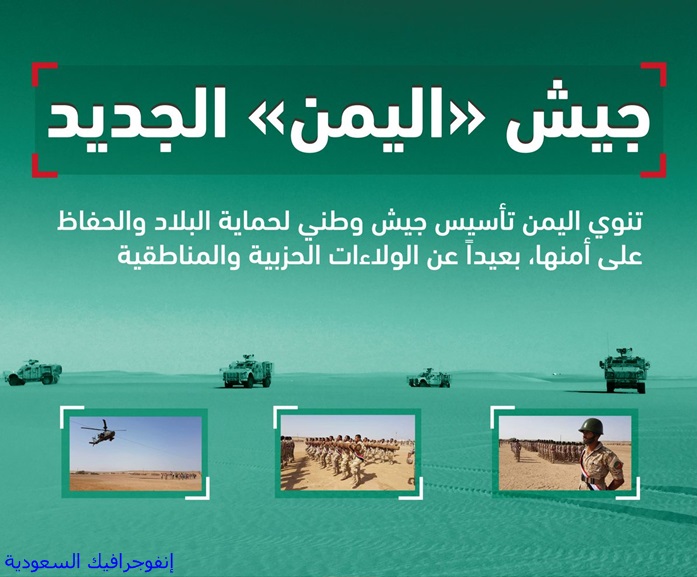 جيش «اليمن» الجديد

تنوي اليمن تأسيس جيش وطني لحماية البلاد والحفاظ على أمنها، بعيداً عن الولاءات الحزبية والمناطقية

إنفوجرافيك السعودية